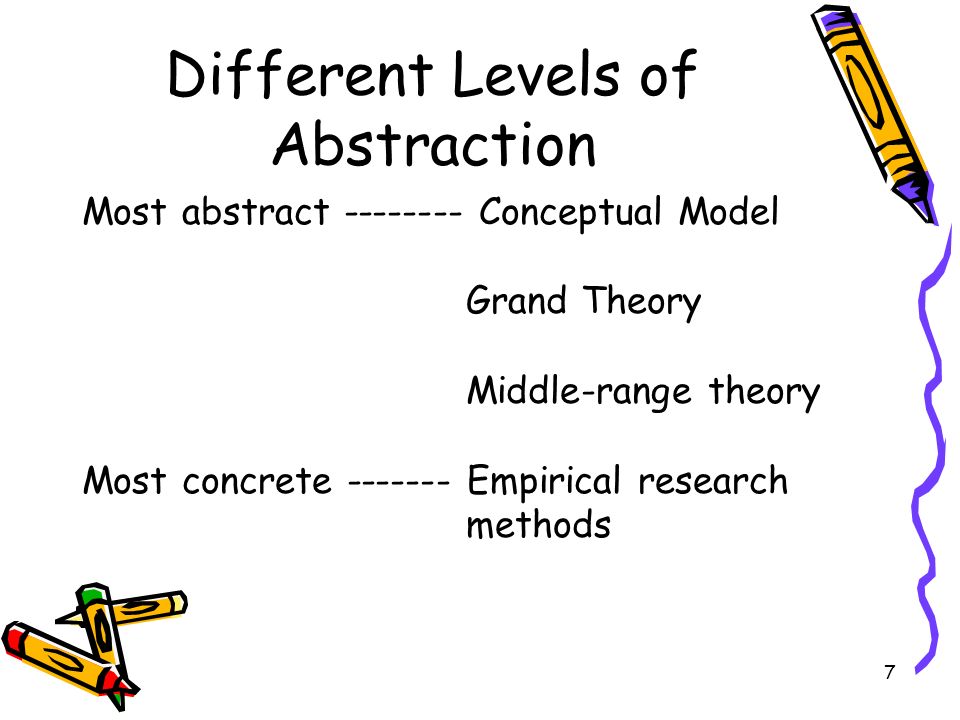 Different Levels of Abstraction

Most abstract -------- Conceptual Model

Grand Theory

Middle-range theory

Most concrete ------- Empirical research methods

7